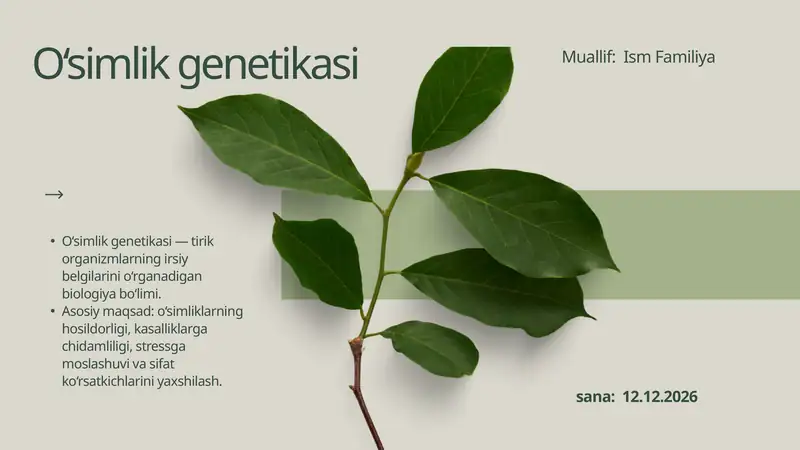 O‘simlik genetikasi

Muallif:  Ism Familiya

→

• O‘simlik genetikasi — tirik organizmlarning irsiy belgilarini o‘rganadigan biologiya bo‘limi.
• Asosiy maqsad: o‘simliklarning hosildorligi, kasalliklarga chidamliligi, stressga moslashuvi va sifat ko‘rsatkichlarini yaxshilash.

sana:  12.12.2026